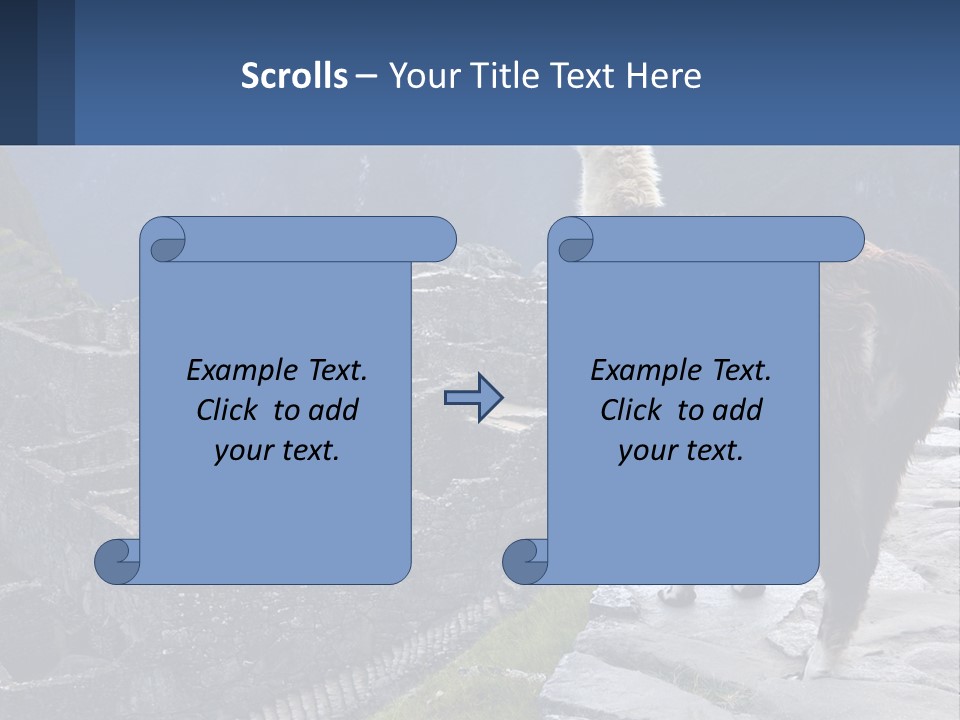 Scrolls – Your Title Text Here

Example Text. Click to add your text.

Example Text. Click to add your text.